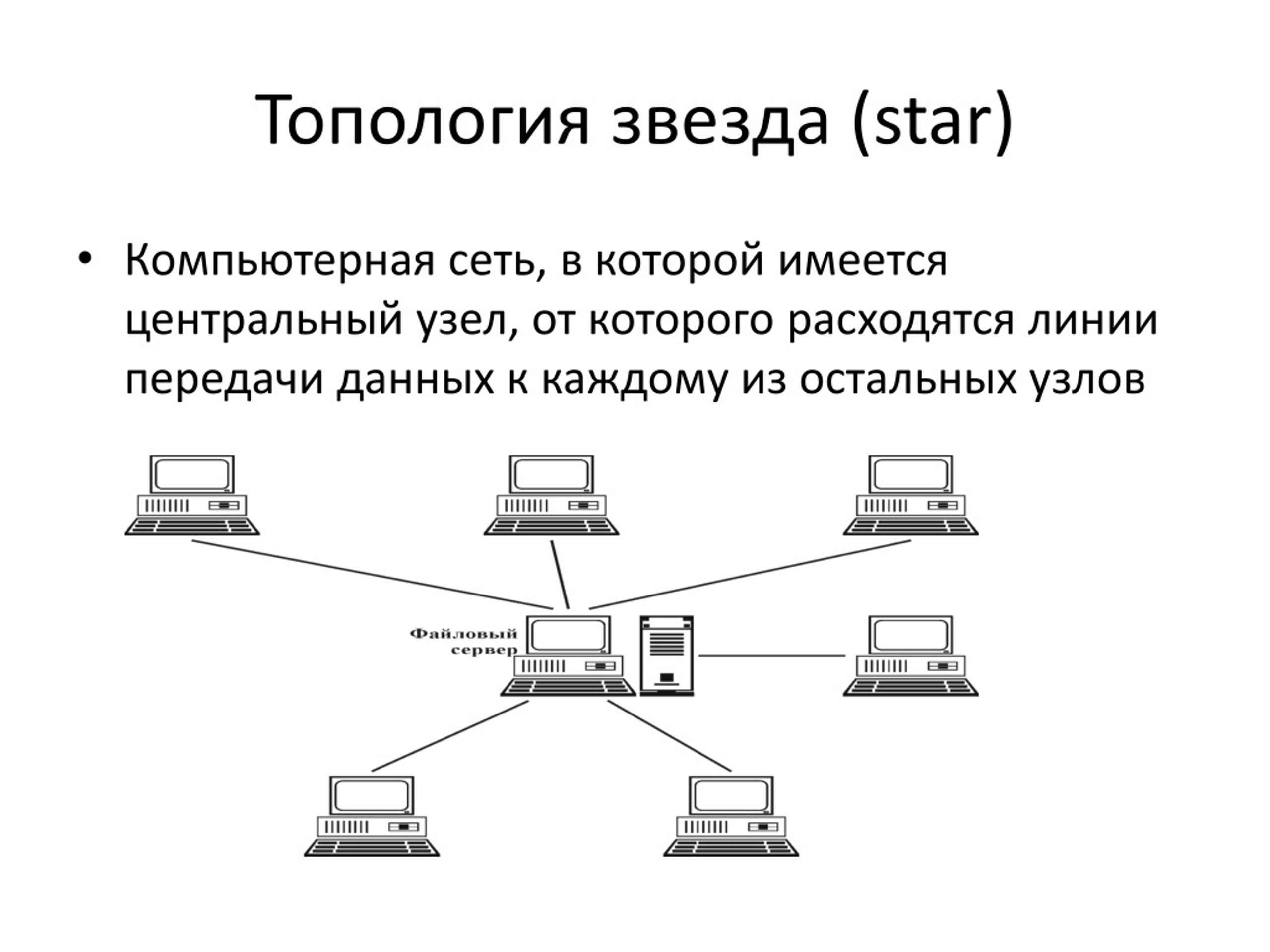 Топология звезда (star)

• Компьютерная сеть, в которой имеется центральный узел, от которого расходятся линии передачи данных к каждому из остальных узлов

Файловый сервер